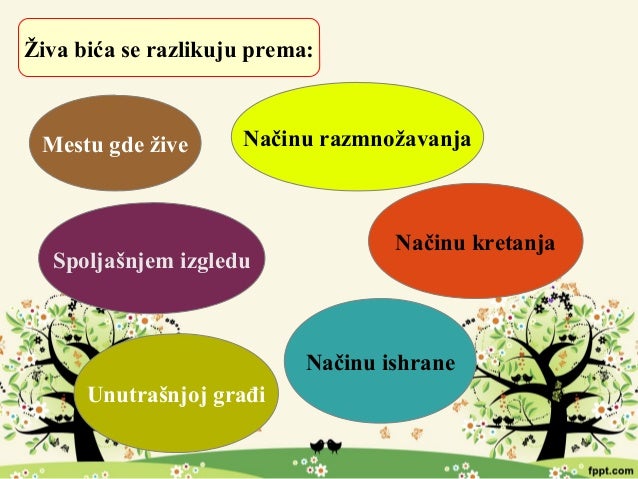 Živa bića se razlikuju prema:

Mestu gde žive

Načinu razmnožavanja

Spoljašnjem izgledu

Načinu kretanja

Unutrašnjoj građi

Načinu ishrane

fppt.com